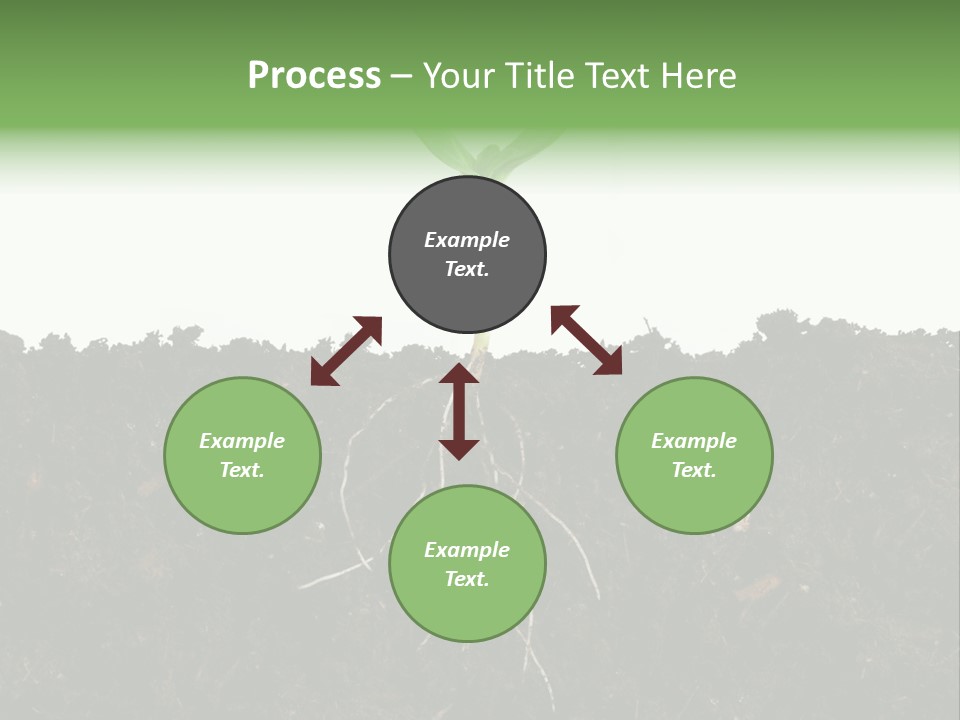 Process – Your Title Text Here

Example Text.

Example Text.

Example Text.

Example Text.